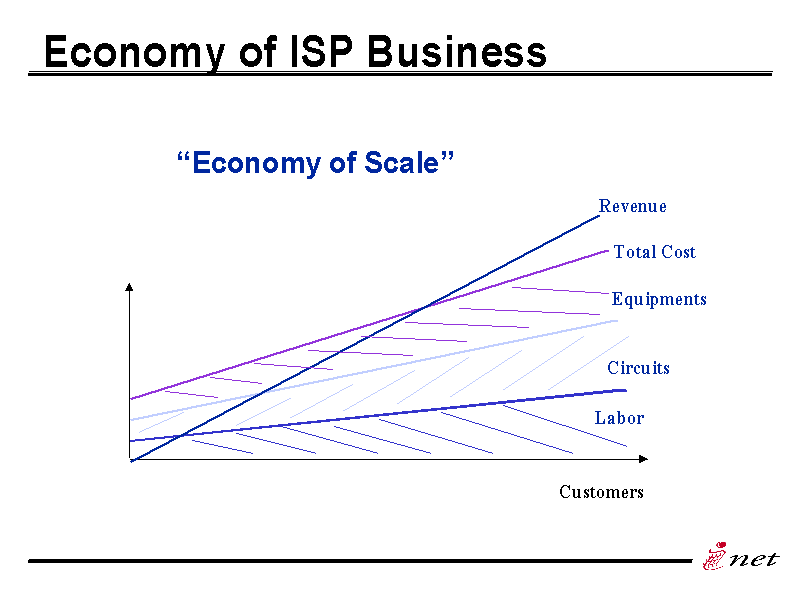 Economy of ISP Business

“Economy of Scale”

Revenue

Total Cost

Equipments

Circuits

Labor

Customers

net